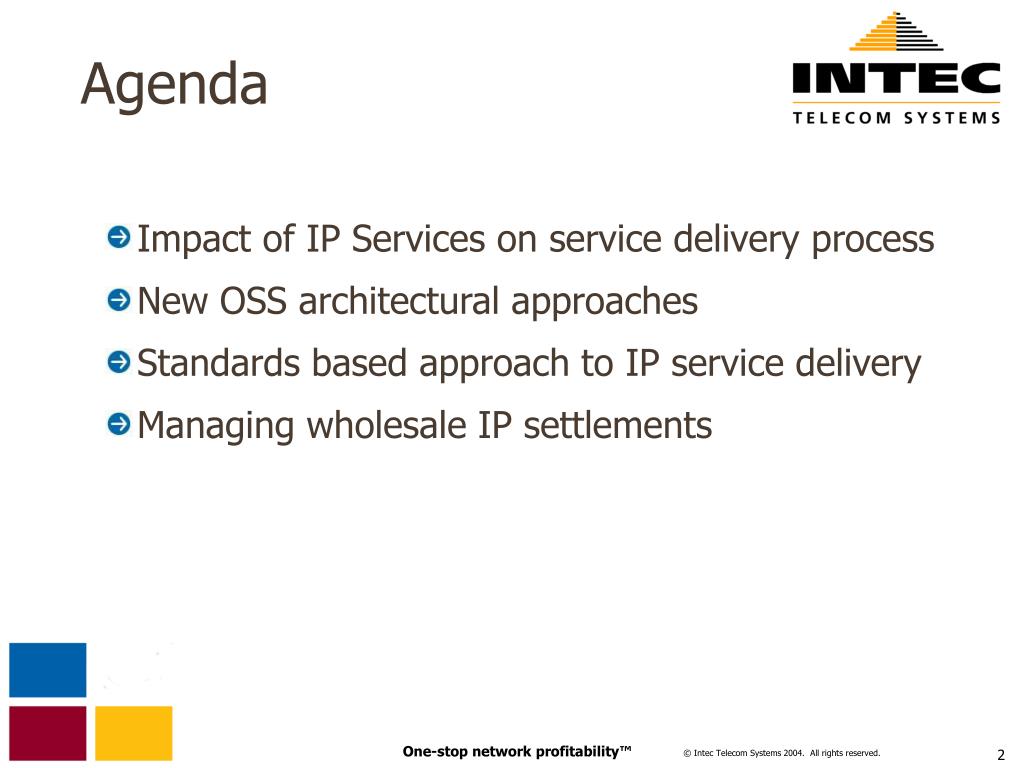 Agenda

INTEC
TELECOM SYSTEMS

Impact of IP Services on service delivery process

New OSS architectural approaches

Standards based approach to IP service delivery

Managing wholesale IP settlements

One-stop network profitability™

© Intec Telecom Systems 2004. All rights reserved.

2